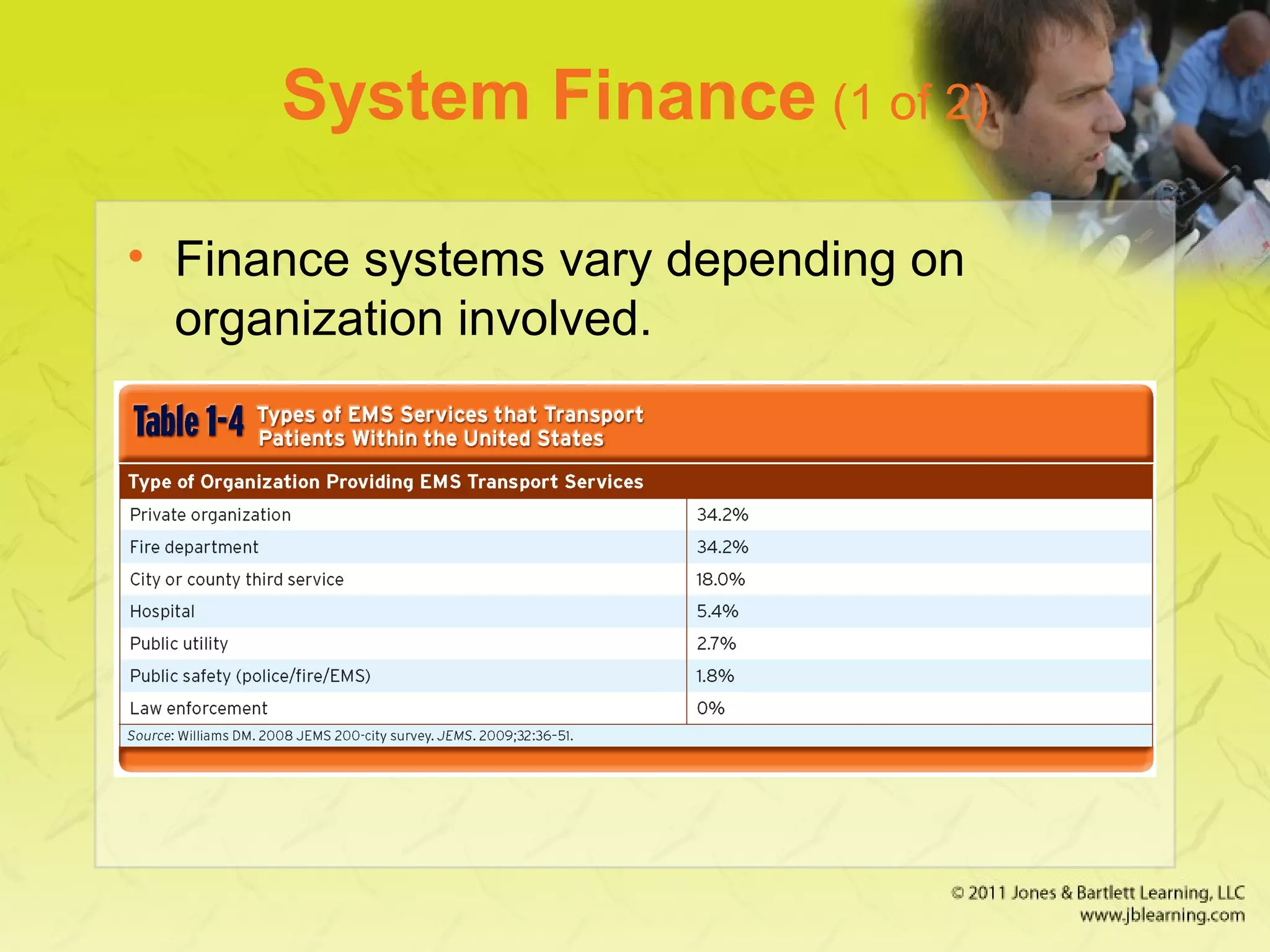 System Finance (1 of 2)

• Finance systems vary depending on organization involved.

Table 1-4 Types of EMS Services that Transport Patients Within the United States

| Type of Organization Providing EMS Transport Services | |
|---|---|
| Private organization | 34.2% |
| Fire department | 34.2% |
| City or county third service | 18.0% |
| Hospital | 5.4% |
| Public utility | 2.7% |
| Public safety (police/fire/EMS) | 1.8% |
| Law enforcement | 0% |

Source: Williams DM. 2008 JEMS 200-city survey. JEMS. 2009;32:36-51.

© 2011 Jones & Bartlett Learning, LLC
www.jblearning.com